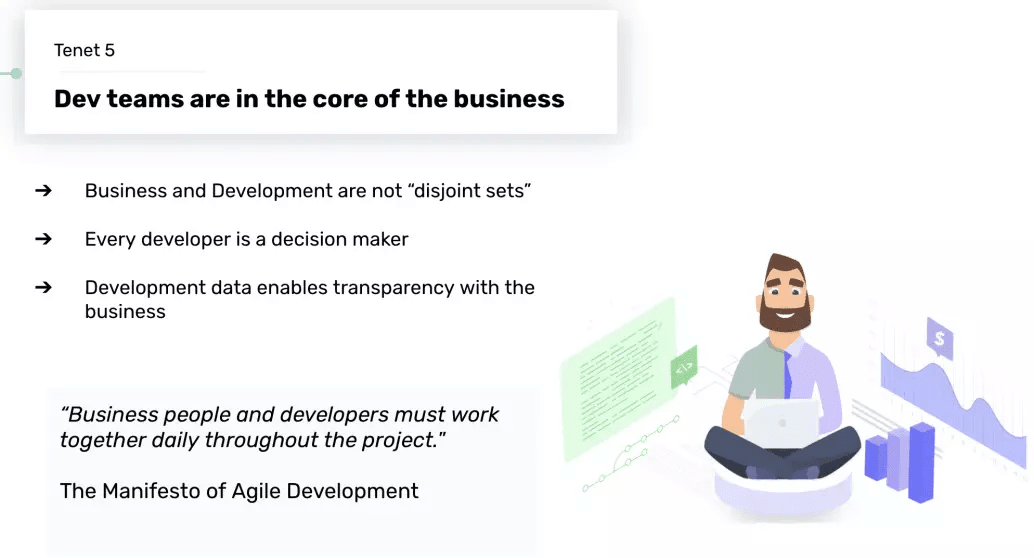 Tenet 5

Dev teams are in the core of the business

➔ Business and Development are not “disjoint sets”

➔ Every developer is a decision maker

➔ Development data enables transparency with the business

“Business people and developers must work together daily throughout the project."

The Manifesto of Agile Development

</>

$